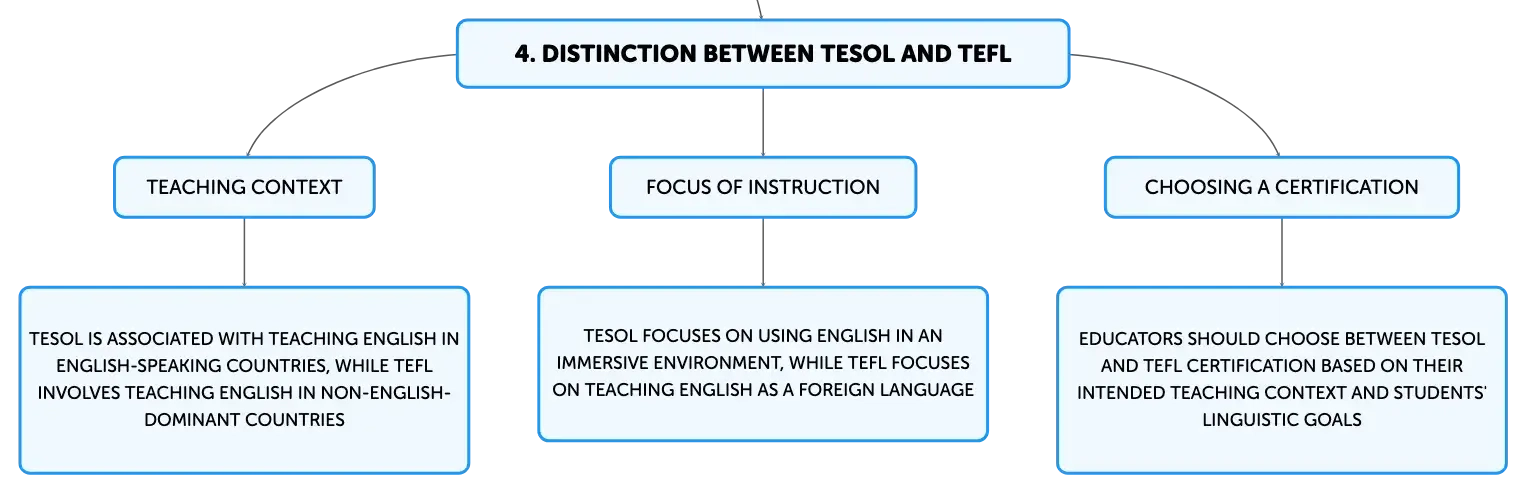 4. DISTINCTION BETWEEN TESOL AND TEFL

TEACHING CONTEXT

TESOL IS ASSOCIATED WITH TEACHING ENGLISH IN ENGLISH-SPEAKING COUNTRIES, WHILE TEFL INVOLVES TEACHING ENGLISH IN NON-ENGLISH-DOMINANT COUNTRIES

FOCUS OF INSTRUCTION

TESOL FOCUSES ON USING ENGLISH IN AN IMMERSIVE ENVIRONMENT, WHILE TEFL FOCUSES ON TEACHING ENGLISH AS A FOREIGN LANGUAGE

CHOOSING A CERTIFICATION

EDUCATORS SHOULD CHOOSE BETWEEN TESOL AND TEFL CERTIFICATION BASED ON THEIR INTENDED TEACHING CONTEXT AND STUDENTS' LINGUISTIC GOALS